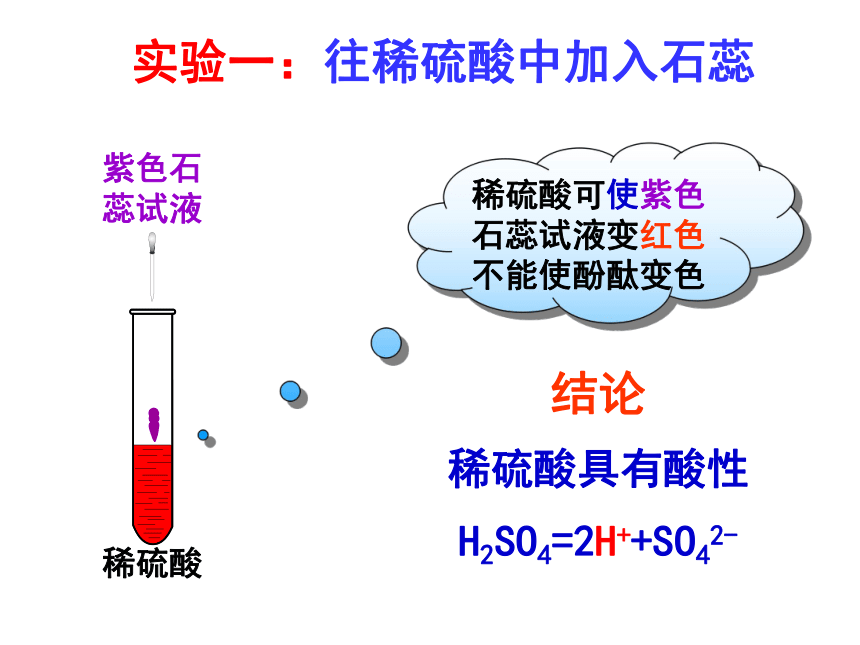 实验一：往稀硫酸中加入石蕊

紫色石蕊试液

稀硫酸

稀硫酸可使紫色石蕊试液变红色不能使酚酞变色

结论

稀硫酸具有酸性

$H_2SO_4=2H^++SO_4^{2-}$